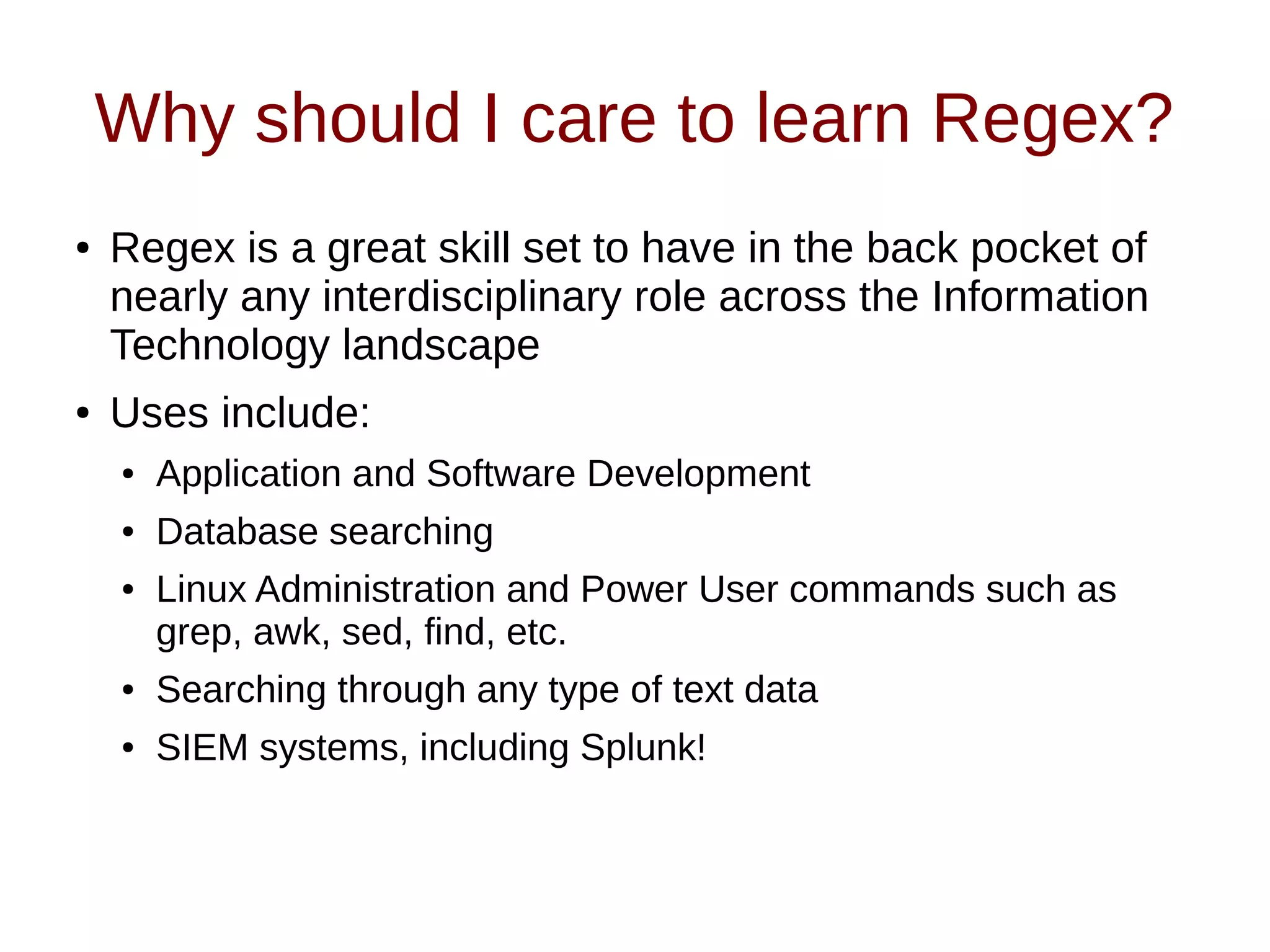 Why should I care to learn Regex?

• Regex is a great skill set to have in the back pocket of nearly any interdisciplinary role across the Information Technology landscape

• Uses include:

• Application and Software Development

• Database searching

• Linux Administration and Power User commands such as grep, awk, sed, find, etc.

• Searching through any type of text data

• SIEM systems, including Splunk!